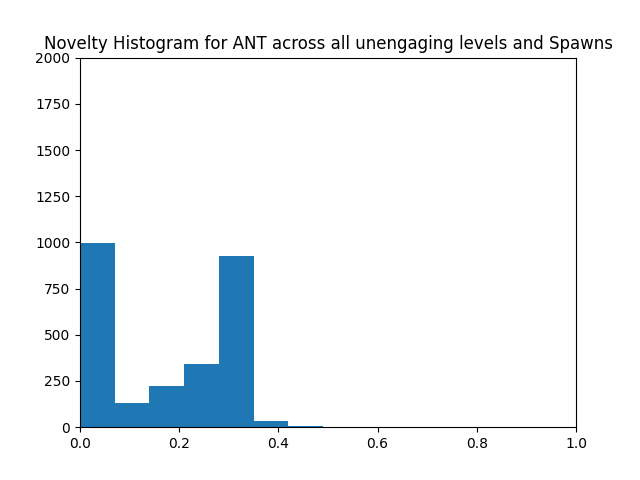 Novelty Histogram for ANT across all unengaging levels and Spawns

2000
1750
1500
1250
1000
750
500
250
0

0.0
0.2
0.4
0.6
0.8
1.0